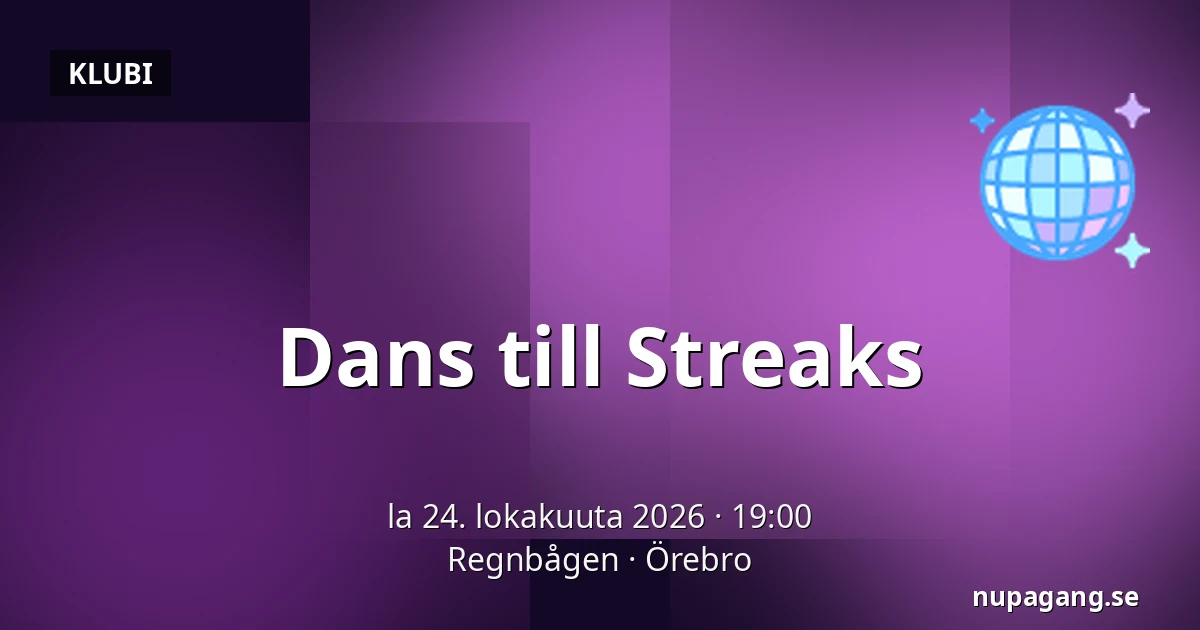 KLUBI

Dans till Streaks

la 24. lokakuuta 2026 · 19:00
Regnbågen · Örebro

nupagang.se